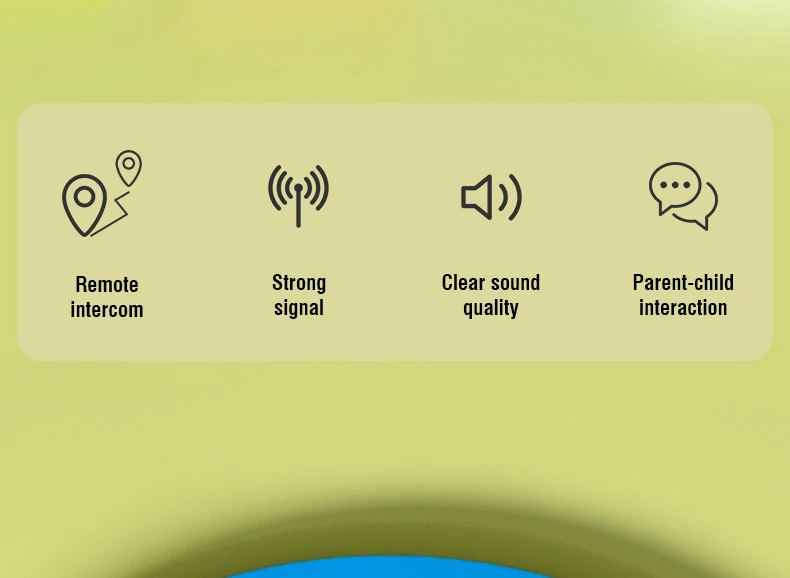 Remote intercom

Strong signal

Clear sound quality

Parent-child interaction